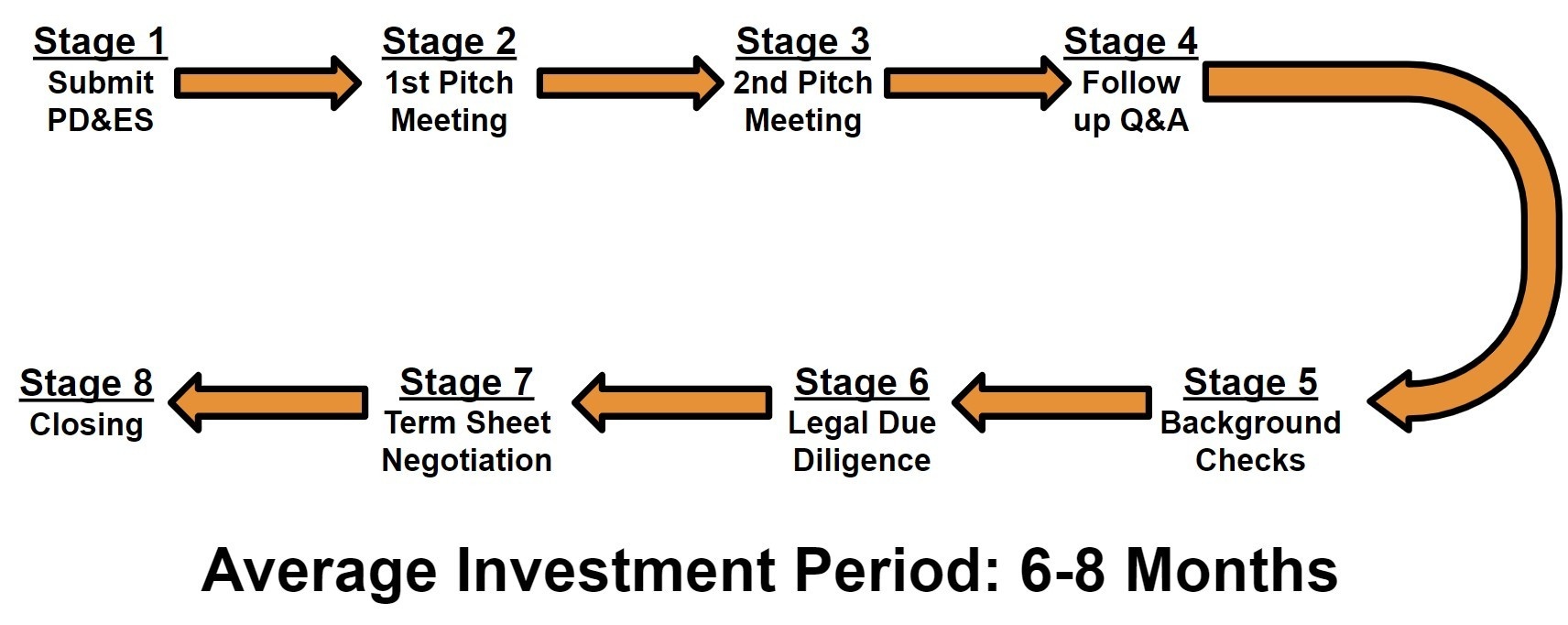 Stage 1
Submit PD&ES

Stage 2
1st Pitch Meeting

Stage 3
2nd Pitch Meeting

Stage 4
Follow up Q&A

Stage 5
Background Checks

Stage 6
Legal Due Diligence

Stage 7
Term Sheet Negotiation

Stage 8
Closing

Average Investment Period: 6-8 Months